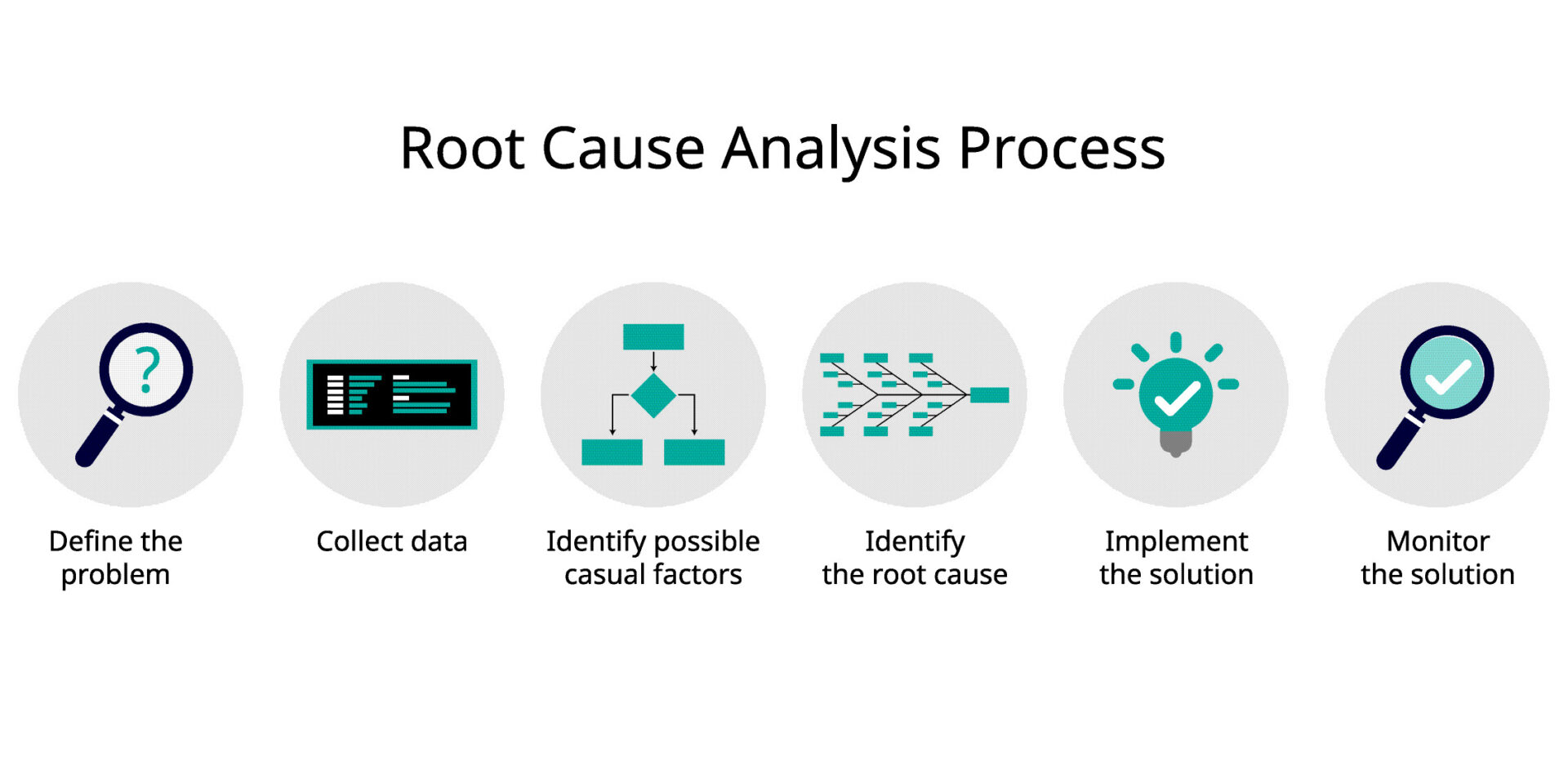 Root Cause Analysis Process

?

Define the problem

Collect data

Identify possible casual factors

Identify the root cause

Implement the solution

Monitor the solution